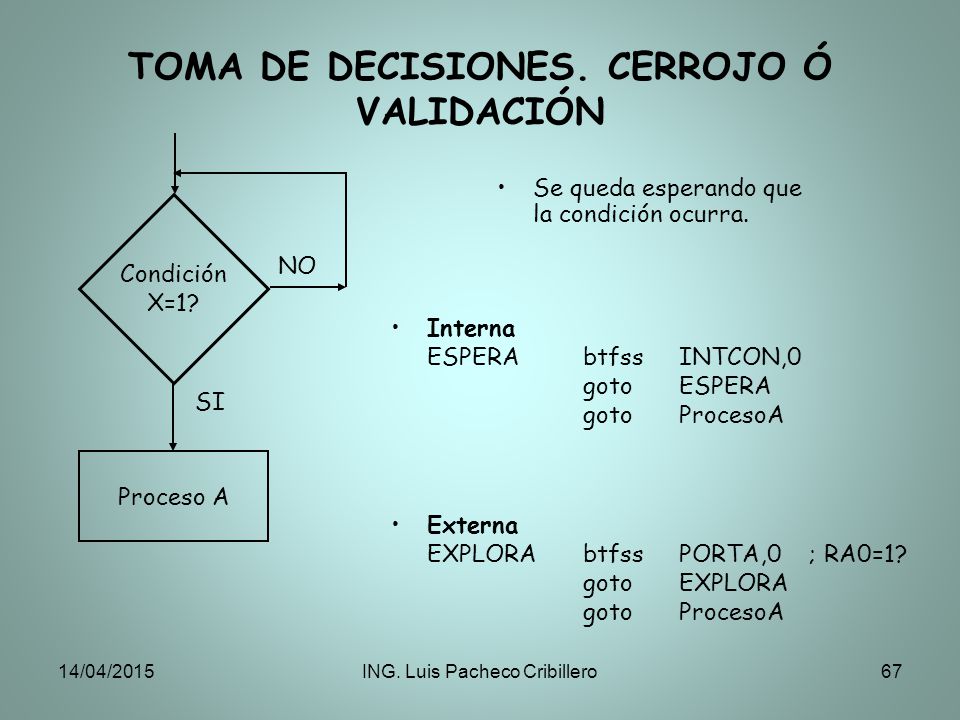 TOMA DE DECISIONES. CERROJO Ó VALIDACIÓN

Condición X=1?

NO

SI

Proceso A

• Se queda esperando que la condición ocurra.

• **Interna**
ESPERA btfss INTCON,0
goto ESPERA
goto ProcesoA

• **Externa**
EXPLORA btfss PORTA,0 ; RA0=1?
goto EXPLORA
goto ProcesoA

14/04/2015

ING. Luis Pacheco Cribillero

67